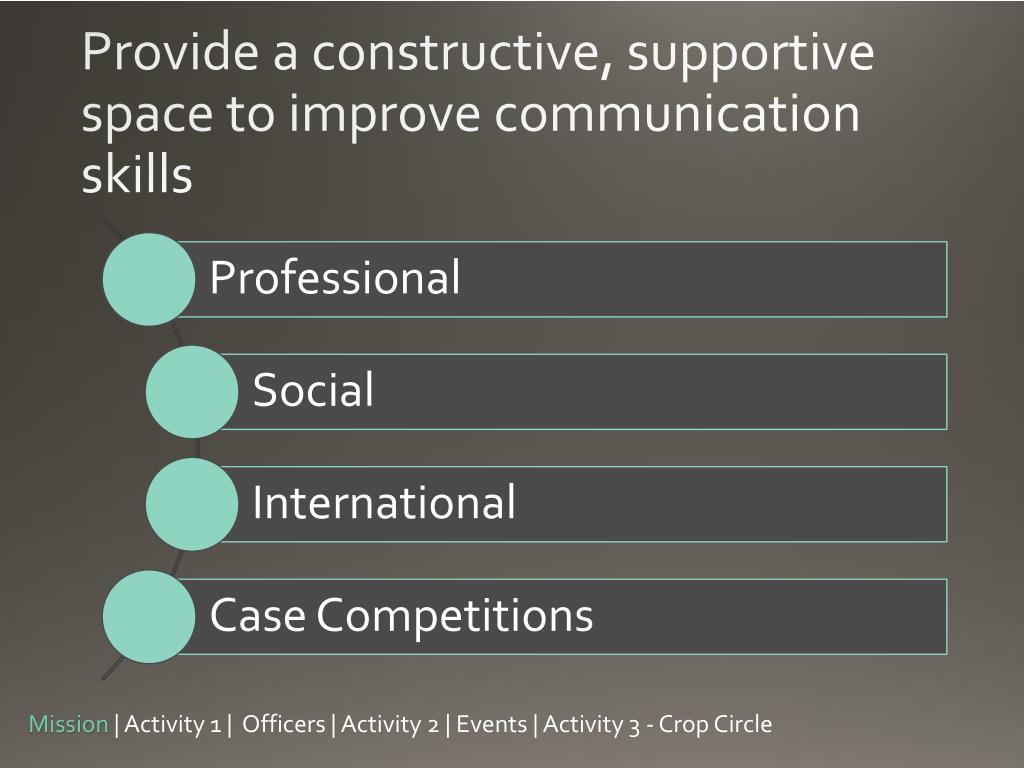 Provide a constructive, supportive space to improve communication skills

Professional

Social

International

Case Competitions

Mission | Activity 1 | Officers | Activity 2 | Events | Activity 3 - Crop Circle